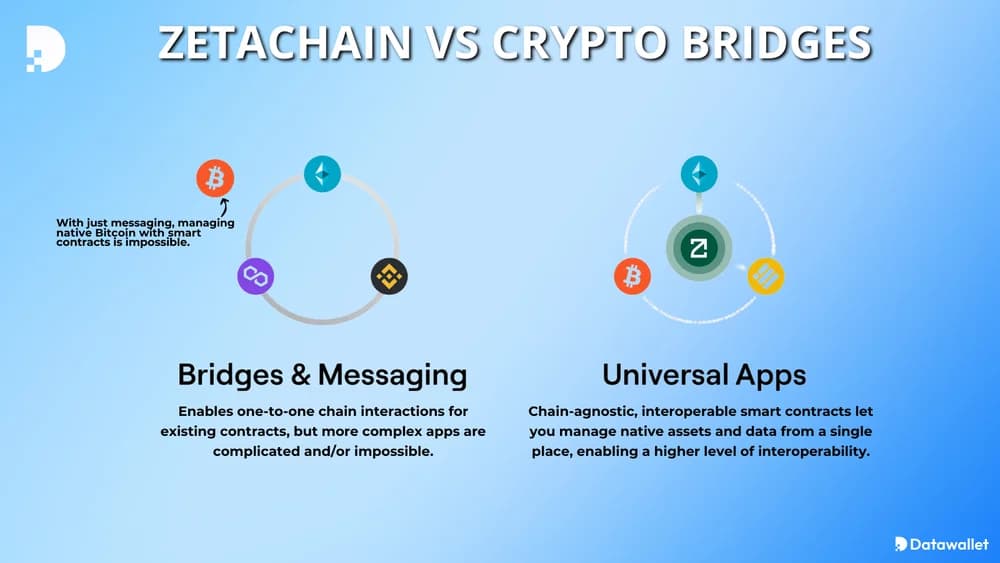 ZETACHAIN VS CRYPTO BRIDGES

With just messaging, managing native Bitcoin with smart contracts is impossible.

Bridges & Messaging

Enables one-to-one chain interactions for existing contracts, but more complex apps are complicated and/or impossible.

Universal Apps

Chain-agnostic, interoperable smart contracts let you manage native assets and data from a single place, enabling a higher level of interoperability.

Datawallet